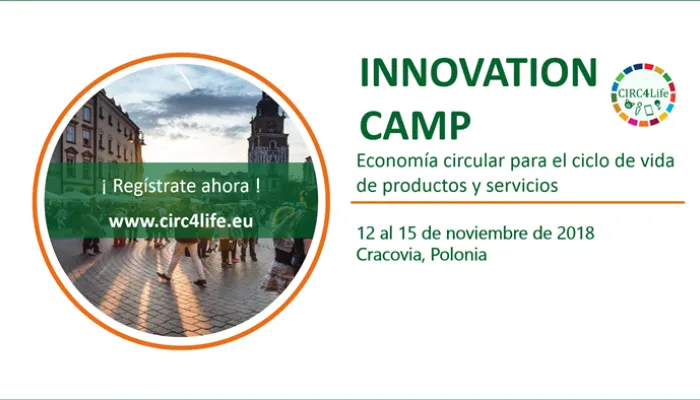 ¡ Regístrate ahora !

www.circ4life.eu

INNOVATION CAMP

CIRC4Life

Economía circular para el ciclo de vida de productos y servicios

12 al 15 de noviembre de 2018
Cracovia, Polonia